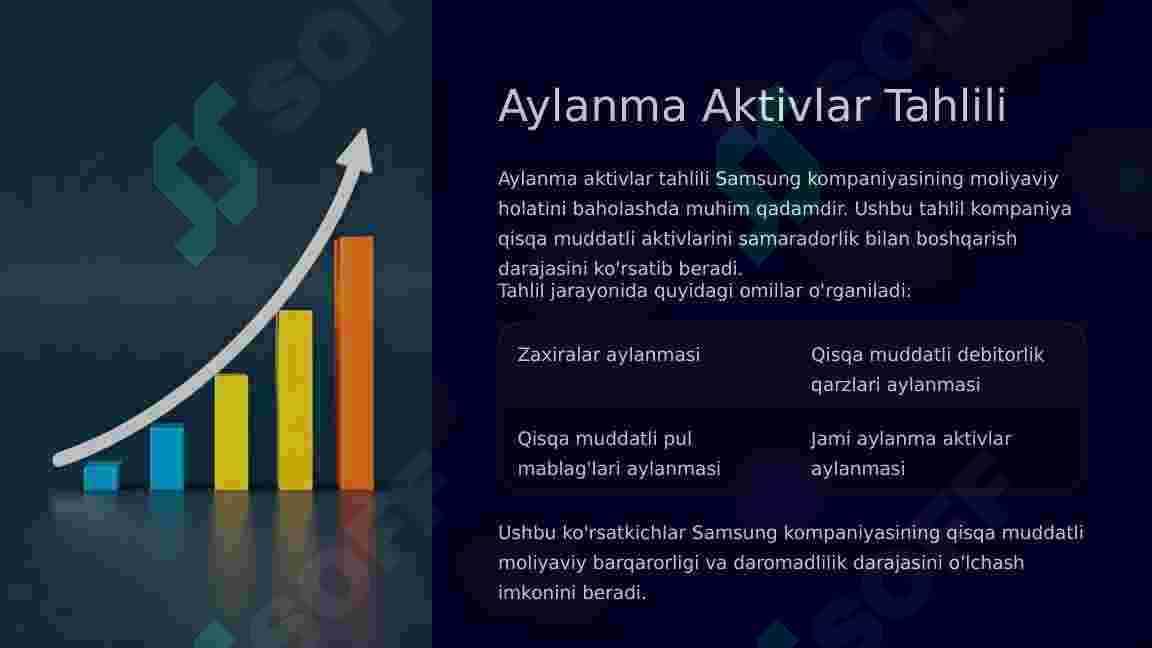 Aylanma Aktivlar Tahlili

Aylanma aktivlar tahlili Samsung kompaniyasining moliyaviy holatini baholashda muhim qadamdir. Ushbu tahlil kompaniya qisqa muddatli aktivlarini samaradorlik bilan boshqarish darajasini ko'rsatib beradi.
Tahlil jarayonida quyidagi omillar o'rganiladi:

| Zaxiralar aylanmasi | Qisqa muddatli debitorlik qarzlari aylanmasi |
|---|---|
| Qisqa muddatli pul mablag'lari aylanmasi | Jami aylanma aktivlar aylanmasi |

Ushbu ko'rsatkichlar Samsung kompaniyasining qisqa muddatli moliyaviy barqarorligi va daromadlilik darajasini o'lchash imkonini beradi.